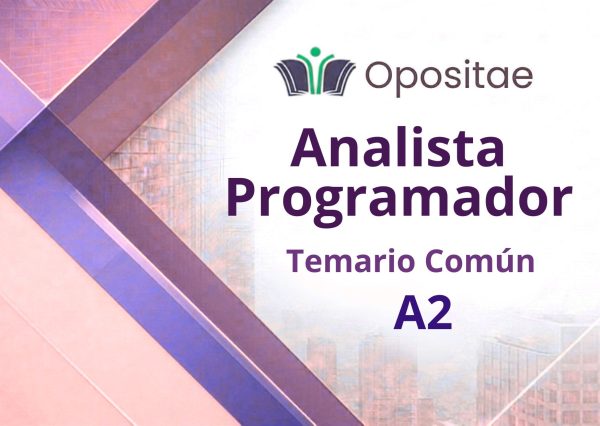 Opositae

Analista Programador

Temario Común

A2